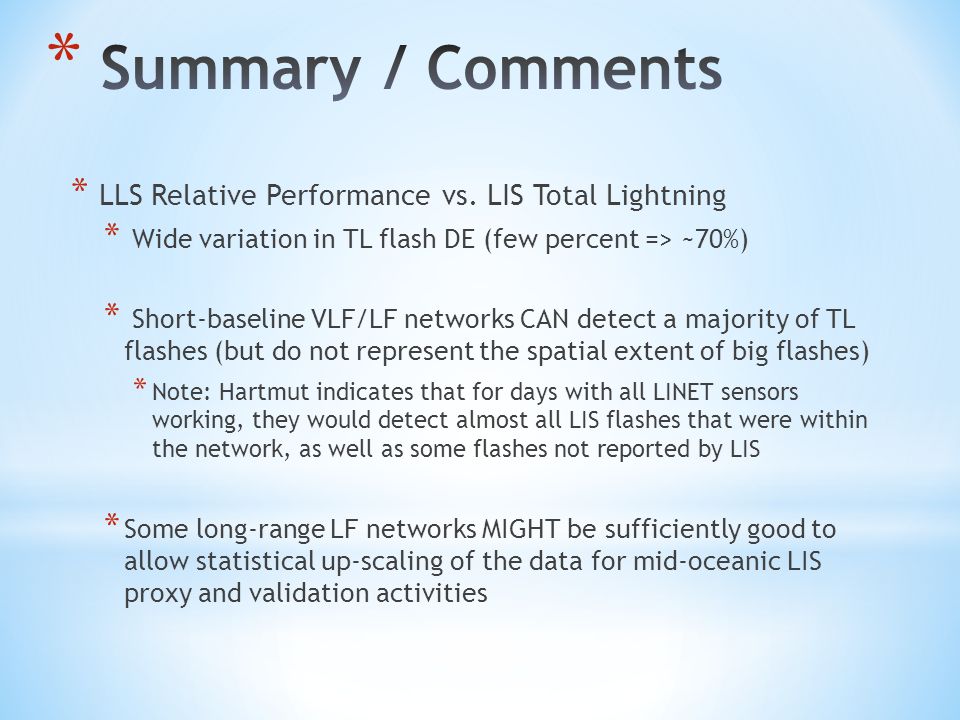 * Summary / Comments

* LLS Relative Performance vs. LIS Total Lightning

* Wide variation in TL flash DE (few percent => ~70%)

* Short-baseline VLF/LF networks CAN detect a majority of TL flashes (but do not represent the spatial extent of big flashes)

* Note: Hartmut indicates that for days with all LINET sensors working, they would detect almost all LIS flashes that were within the network, as well as some flashes not reported by LIS

* Some long-range LF networks MIGHT be sufficiently good to allow statistical up-scaling of the data for mid-oceanic LIS proxy and validation activities